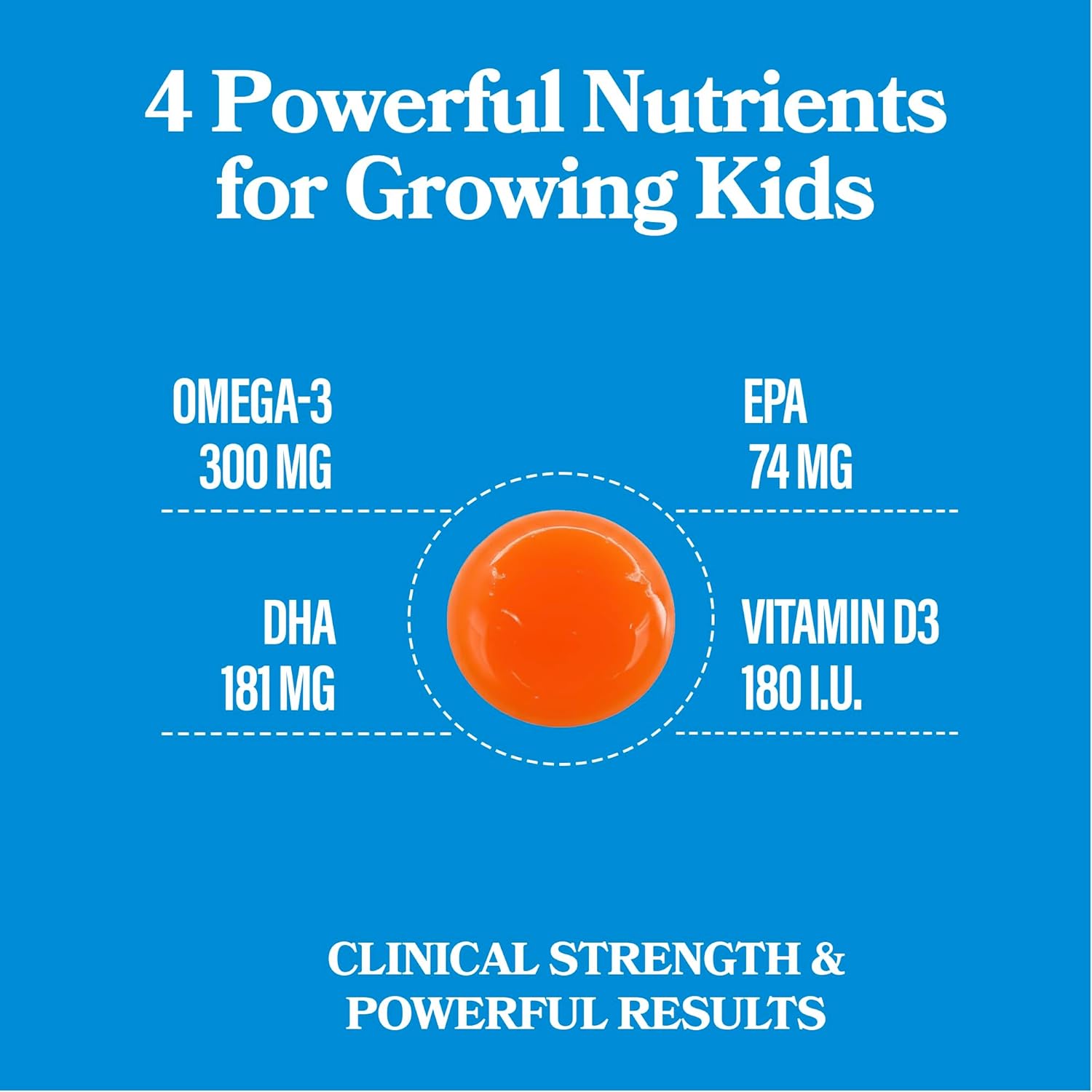 4 Powerful Nutrients for Growing Kids

OMEGA-3
300 MG

EPA
74 MG

DHA
181 MG

VITAMIN D3
180 I.U.

CLINICAL STRENGTH & POWERFUL RESULTS